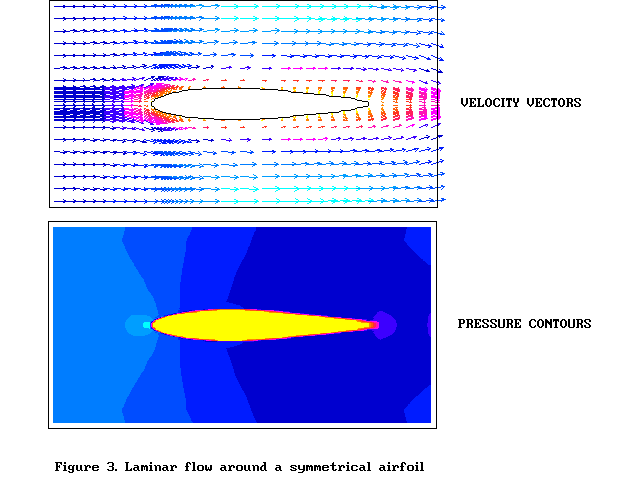 VELOCITY VECTORS

PRESSURE CONTOURS

Figure 3. Laminar flow around a symmetrical airfoil